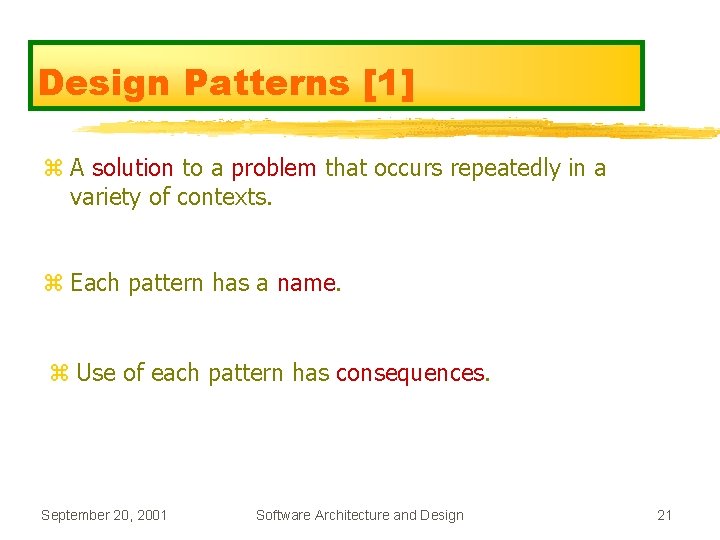 Design Patterns [1]

⌘ A solution to a problem that occurs repeatedly in a variety of contexts.

⌘ Each pattern has a name.

⌘ Use of each pattern has consequences.

September 20, 2001

Software Architecture and Design

21